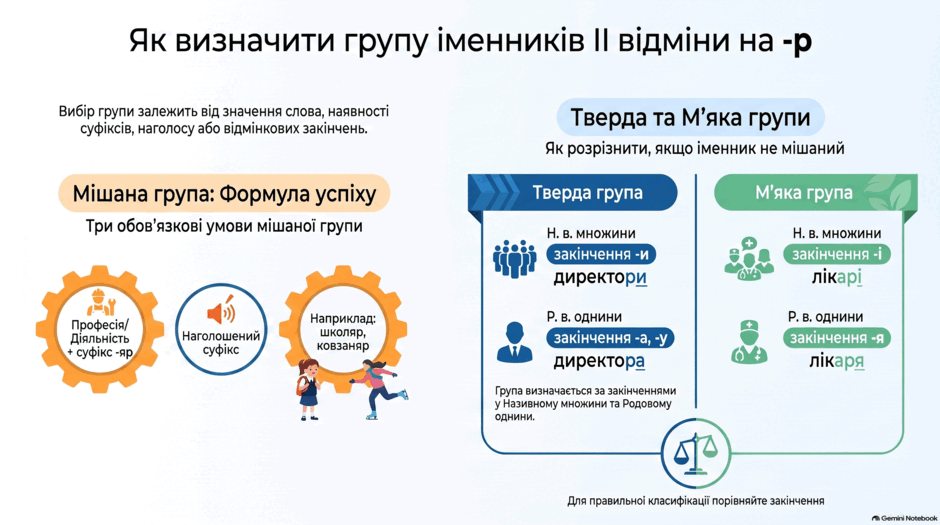 Як визначити групу іменників II відміни на -р

Вибір групи залежить від значення слова, наявності суфіксів, наголосу або відмінкових закінчень.

Мішана група: Формула успіху

Три обов'язкові умови мішаної групи

Професія/ Діяльність + суфікс -яр

Наголошений суфікс

Наприклад: школяр, ковзаняр

Тверда та М'яка групи

Як розрізнити, якщо іменник не мішаний

Тверда група

Н. в. множини
закінчення -и
директори

Р. в. однини
закінчення -а, -у
директора

Група визначається за закінченнями у Називному множини та Родовому однини.

М'яка група

Н. в. множини
закінчення -і
лікарі

Р. в. однини
закінчення -я
лікаря

Для правильної класифікації порівняйте закінчення

Gemini Notebook